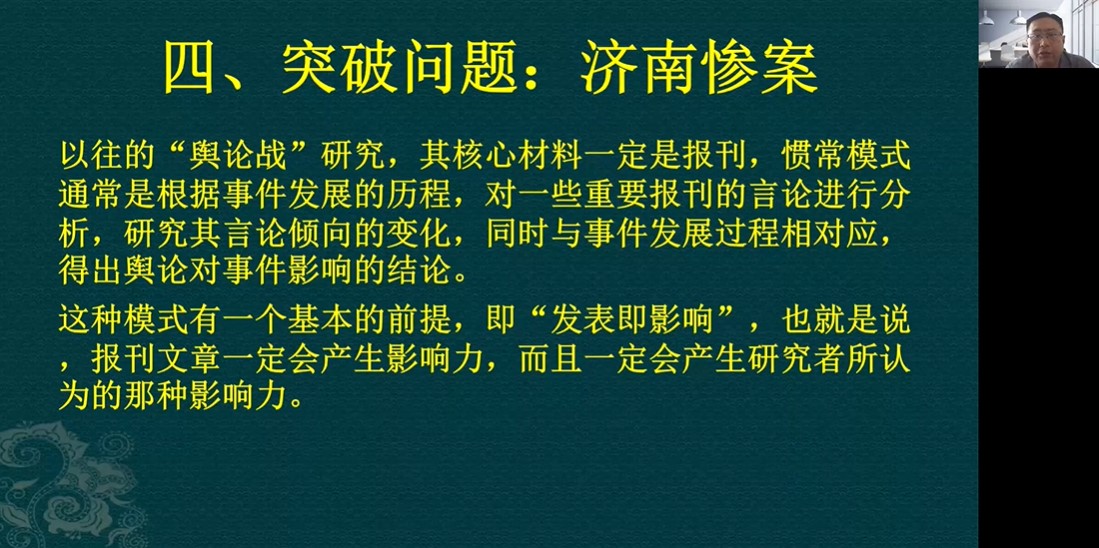 四、突破问题：济南惨案

以往的“舆论战”研究，其核心材料一定是报刊，惯常模式通常是根据事件发展的历程，对一些重要报刊的言论进行分析，研究其言论倾向的变化，同时与事件发展过程相对应，得出舆论对事件影响的结论。

这种模式有一个基本的前提，即“发表即影响”，也就是说，报刊文章一定会产生影响力，而且一定会产生研究者所认为的那种影响力。